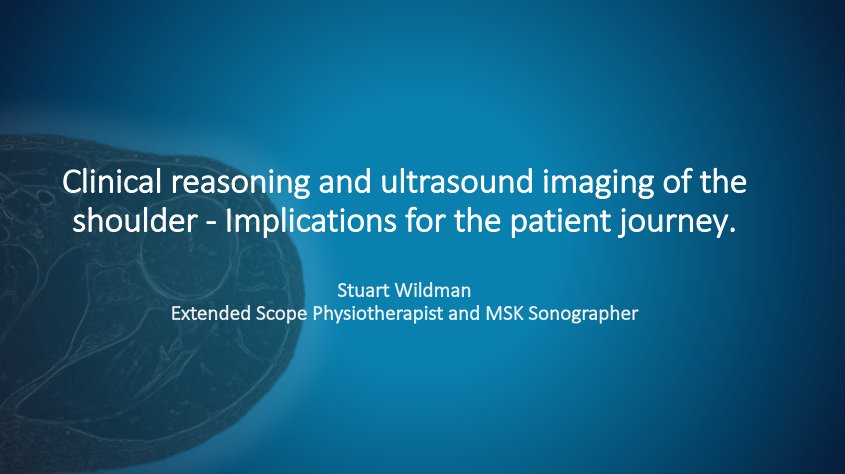 Clinical reasoning and ultrasound imaging of the shoulder - Implications for the patient journey.

Stuart Wildman
Extended Scope Physiotherapist and MSK Sonographer